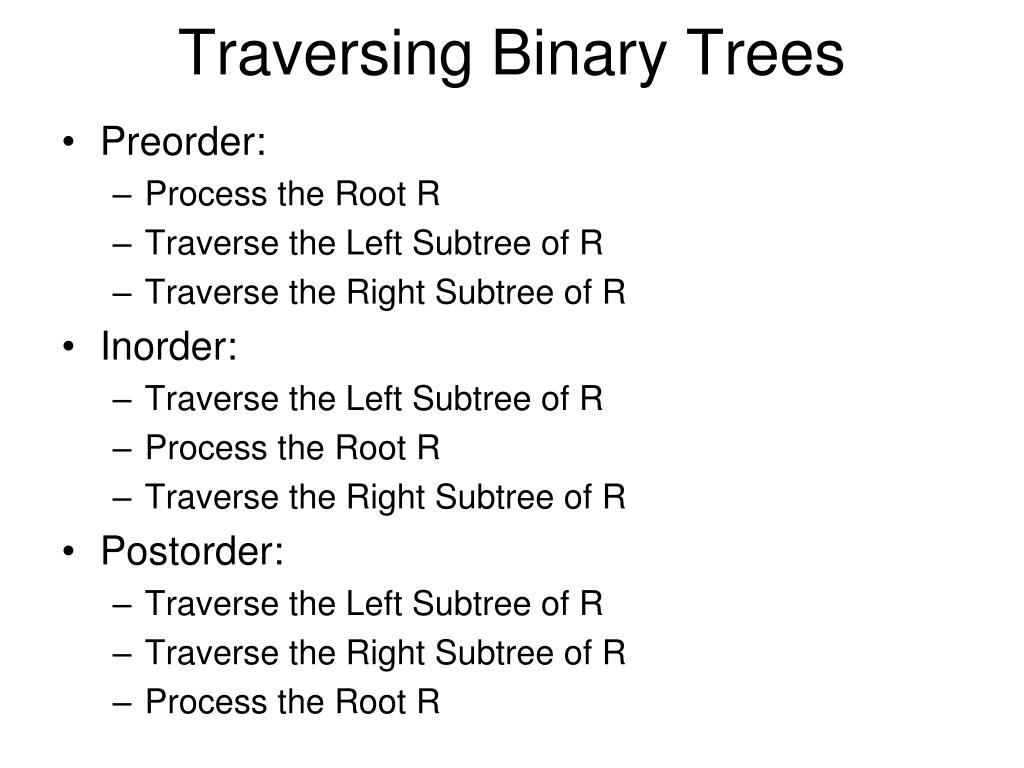 Traversing Binary Trees

• Preorder:
 – Process the Root R
 – Traverse the Left Subtree of R
 – Traverse the Right Subtree of R
• Inorder:
 – Traverse the Left Subtree of R
 – Process the Root R
 – Traverse the Right Subtree of R
• Postorder:
 – Traverse the Left Subtree of R
 – Traverse the Right Subtree of R
 – Process the Root R